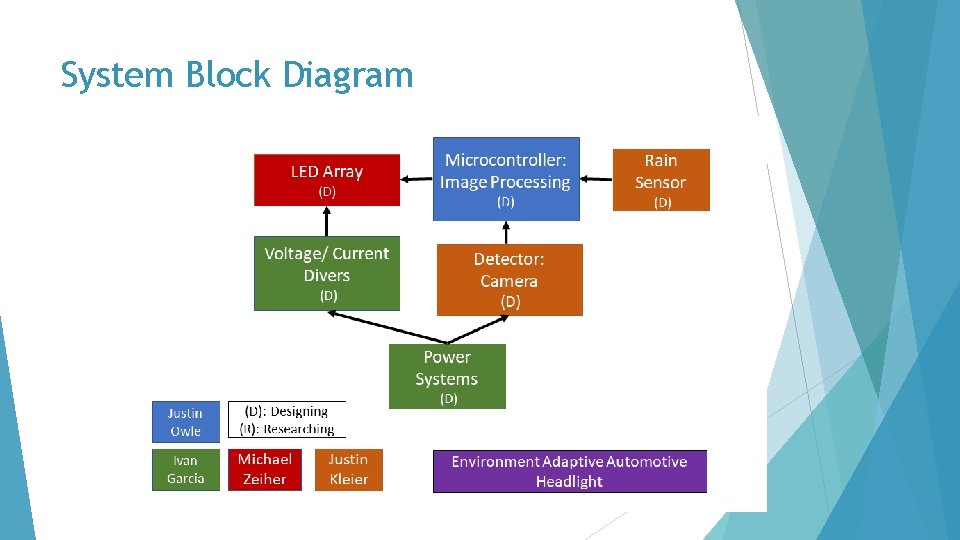 System Block Diagram

LED Array
(D)

Microcontroller: Image Processing
(D)

Rain Sensor
(D)

Voltage/ Current Divers
(D)

Detector: Camera
(D)

Power Systems
(D)

Justin Owle

(D): Designing
(R): Researching

Ivan Garcia

Michael Zeiher

Justin Kleier

Environment Adaptive Automotive Headlight